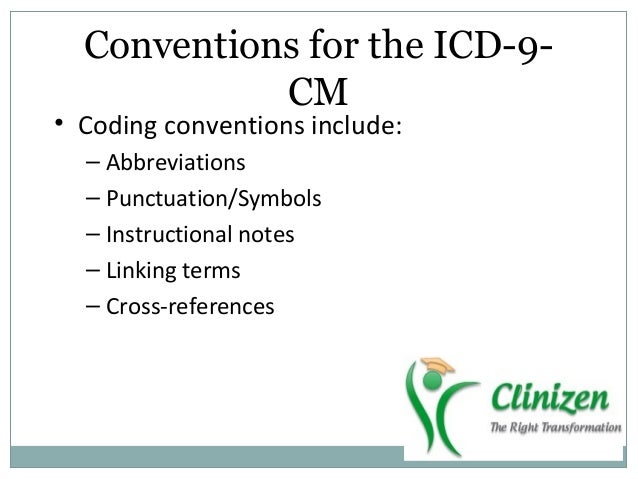 Conventions for the ICD-9-CM

• Coding conventions include:
– Abbreviations
– Punctuation/Symbols
– Instructional notes
– Linking terms
– Cross-references

Clinizen
The Right Transformation